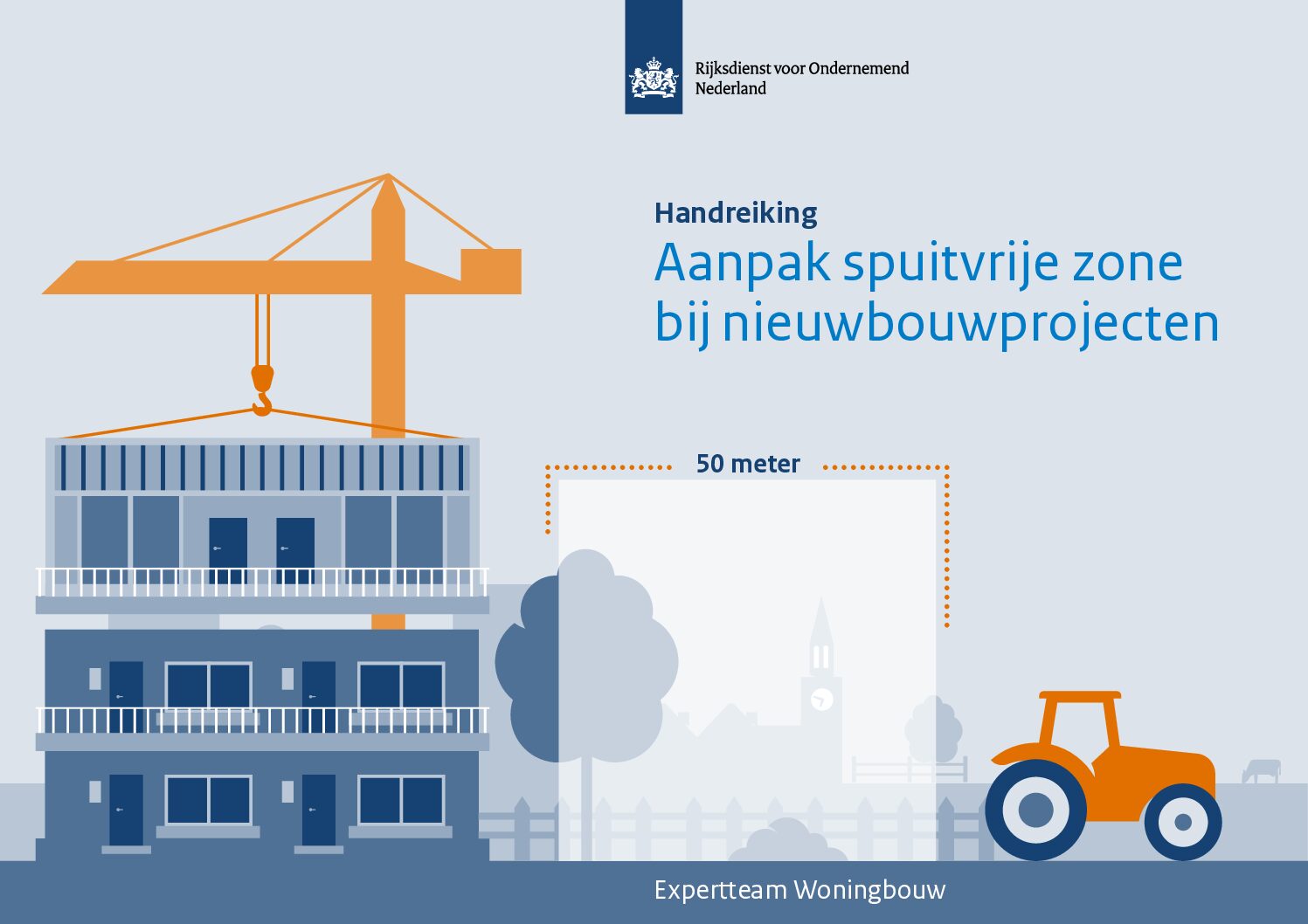 Rijksdienst voor Ondernemend Nederland

Handreiking
Aanpak spuitvrije zone bij nieuwbouwprojecten

50 meter

Expertteam Woningbouw